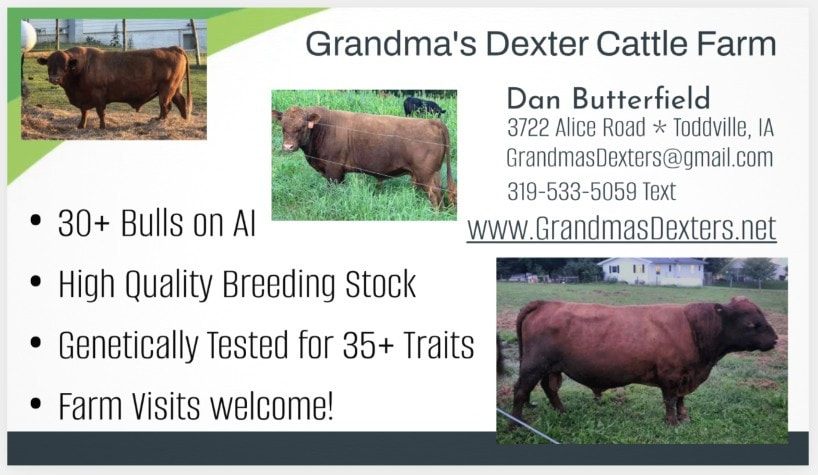 Grandma's Dexter Cattle Farm

Dan Butterfield
3722 Alice Road * Toddville, IA
GrandmasDexters@gmail.com
319-533-5059 Text
www.GrandmasDexters.net

• 30+ Bulls on AI
• High Quality Breeding Stock
• Genetically Tested for 35+ Traits
• Farm Visits welcome!